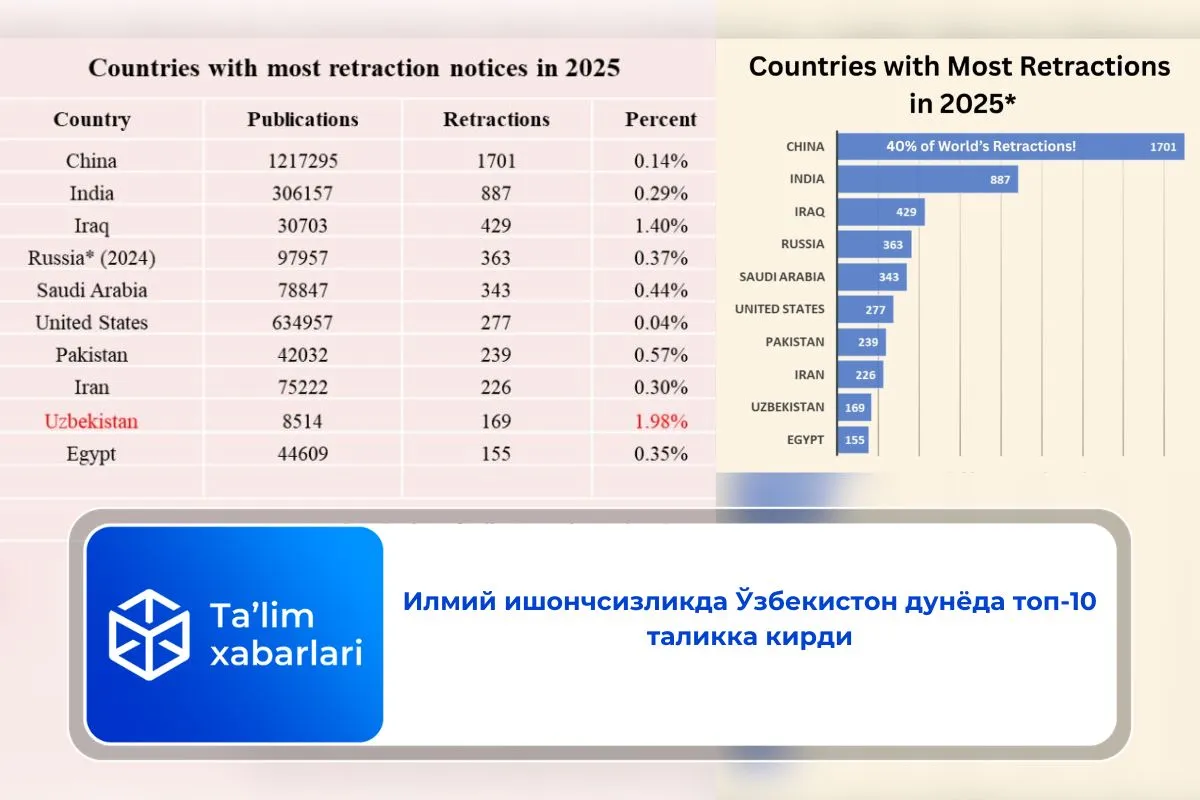 Countries with most retraction notices in 2025

| Country | Publications | Retractions | Percent |
|---|---|---|---|
| China | 1217295 | 1701 | 0.14% |
| India | 306157 | 887 | 0.29% |
| Iraq | 30703 | 429 | 1.40% |
| Russia* (2024) | 97957 | 363 | 0.37% |
| Saudi Arabia | 78847 | 343 | 0.44% |
| United States | 634957 | 277 | 0.04% |
| Pakistan | 42032 | 239 | 0.57% |
| Iran | 75222 | 226 | 0.30% |
| Uzbekistan | 8514 | 169 | 1.98% |
| Egypt | 44609 | 155 | 0.35% |

Countries with Most Retractions in 2025*

CHINA 40% of World's Retractions! 1701
INDIA 887
IRAQ 429
RUSSIA 363
SAUDI ARABIA 343
UNITED STATES 277
PAKISTAN 239
IRAN 226
UZBEKISTAN 169
EGYPT 155

Ta'lim xabarlari

Илмий ишончсизликда Ўзбекистон дунёда топ-10 таликка кирди